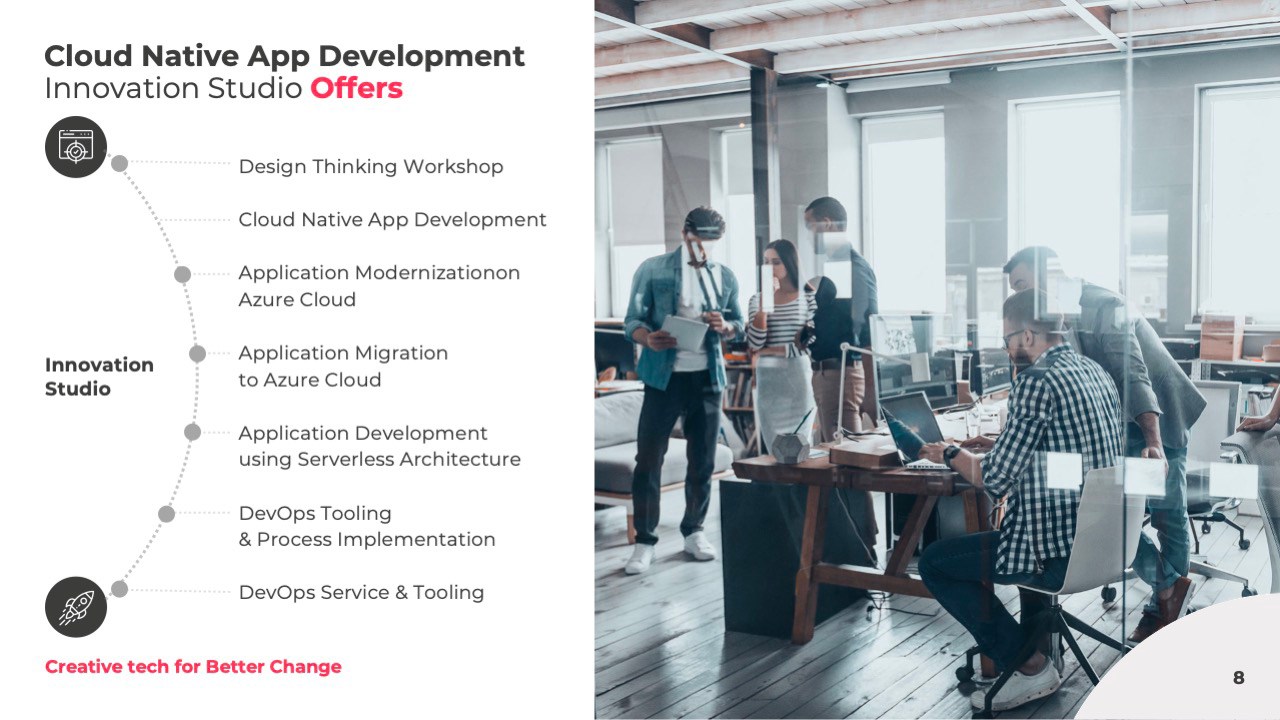 Cloud Native App Development
Innovation Studio Offers

Design Thinking Workshop

Cloud Native App Development

Application Modernizationon Azure Cloud

Innovation Studio

Application Migration to Azure Cloud

Application Development using Serverless Architecture

DevOps Tooling & Process Implementation

DevOps Service & Tooling

Creative tech for Better Change

8